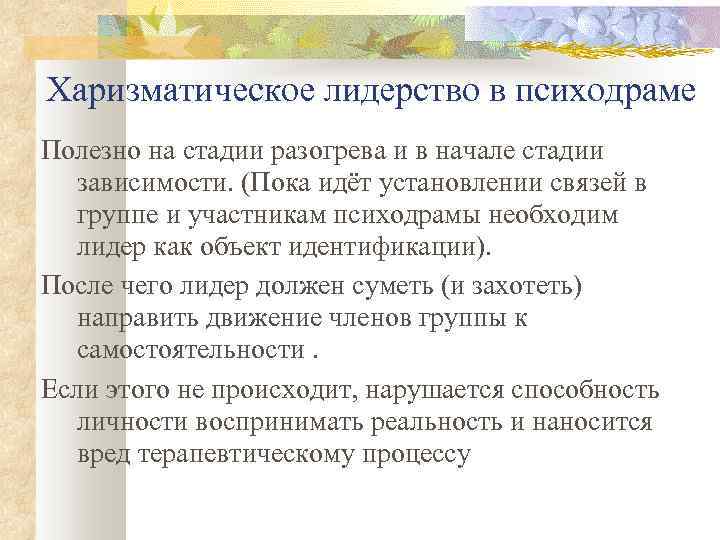 Харизматическое лидерство в психодраме

Полезно на стадии разогрева и в начале стадии зависимости. (Пока идёт установлении связей в группе и участникам психодрамы необходим лидер как объект идентификации).

После чего лидер должен суметь (и захотеть) направить движение членов группы к самостоятельности .

Если этого не происходит, нарушается способность личности воспринимать реальность и наносится вред терапевтическому процессу